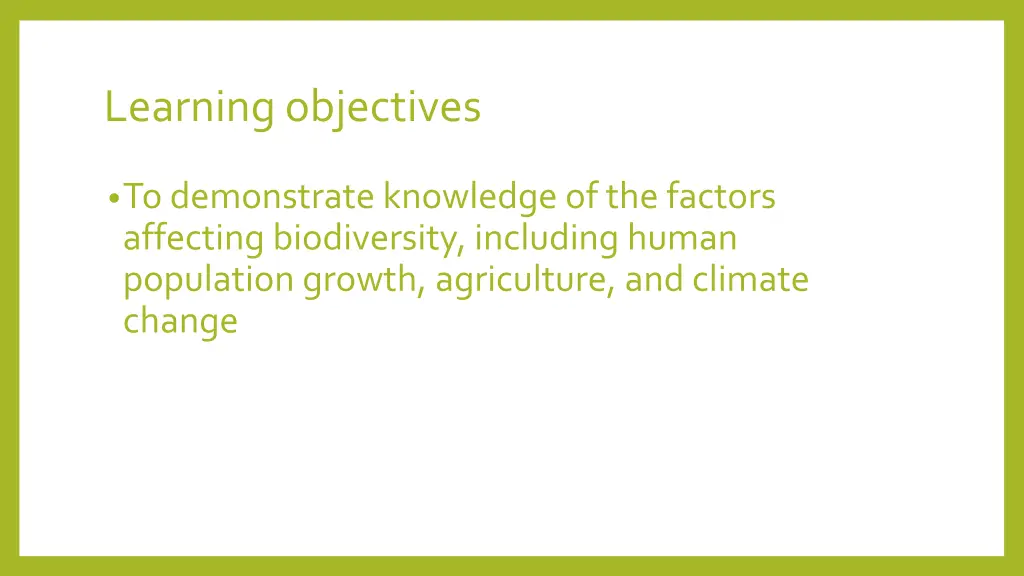 Learning objectives

• To demonstrate knowledge of the factors affecting biodiversity, including human population growth, agriculture, and climate change